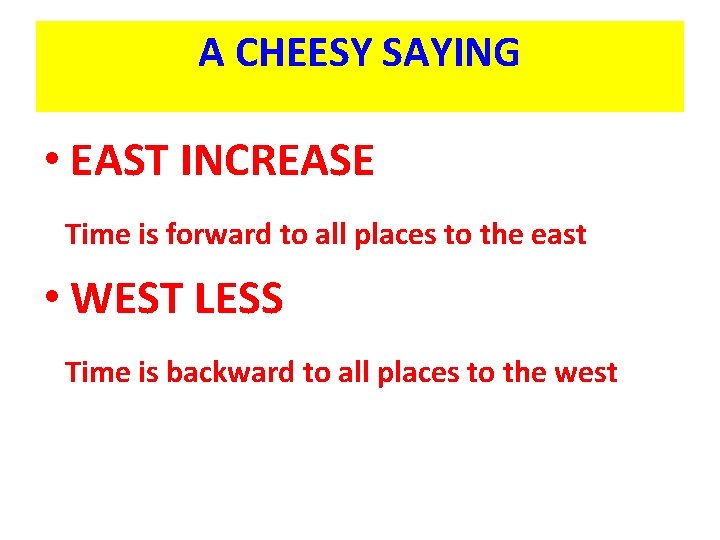 A CHEESY SAYING

• EAST INCREASE

Time is forward to all places to the east

• WEST LESS

Time is backward to all places to the west